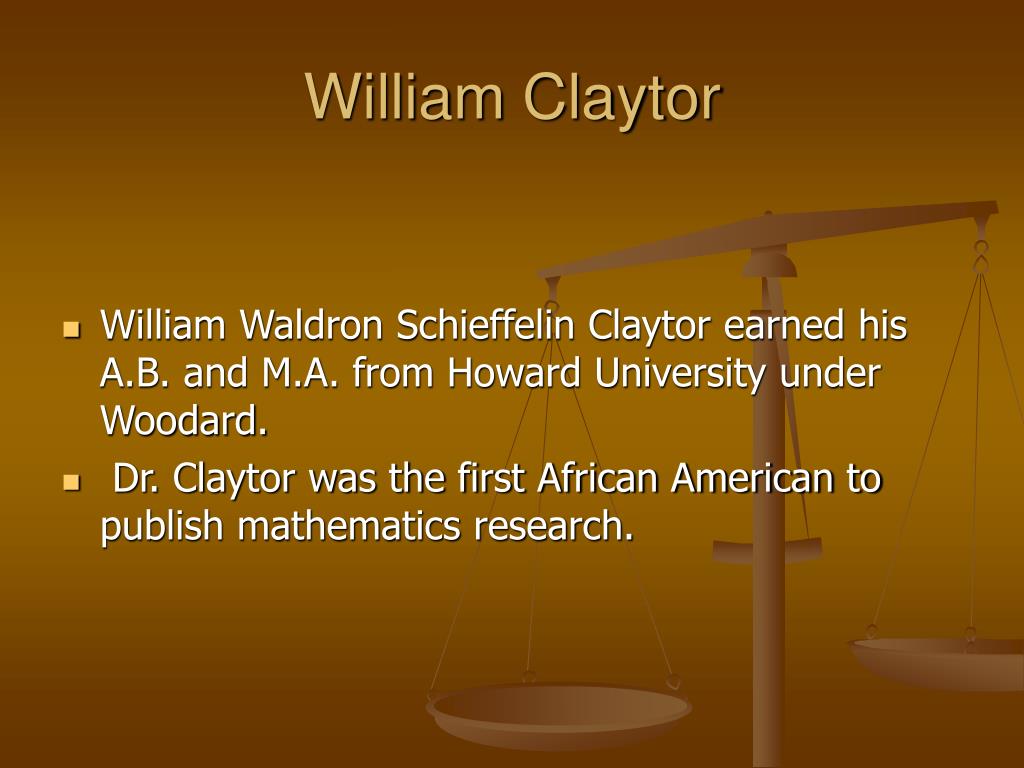 William Claytor

- William Waldron Schieffelin Claytor earned his A.B. and M.A. from Howard University under Woodard.
- Dr. Claytor was the first African American to publish mathematics research.